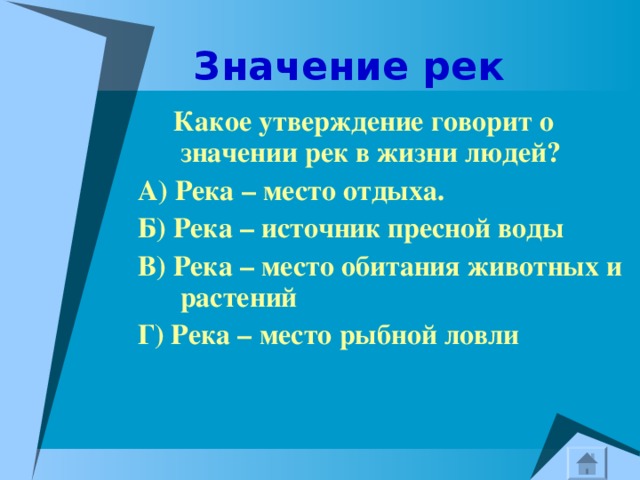 Значение рек

Какое утверждение говорит о значении рек в жизни людей?

А) Река – место отдыха.

Б) Река – источник пресной воды

В) Река – место обитания животных и растений

Г) Река – место рыбной ловли